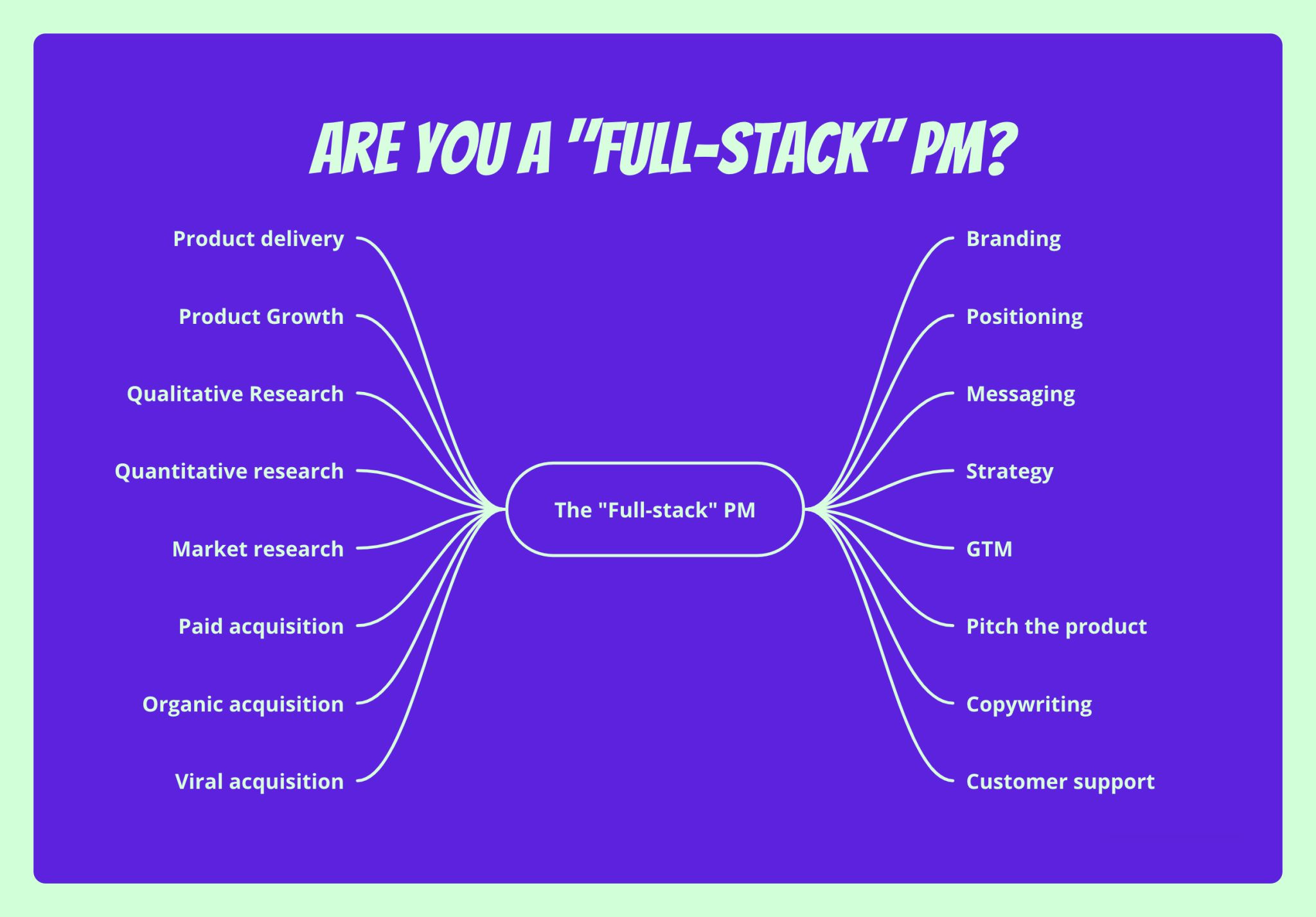 ARE YOU A "FULL-STACK" PM?

Product delivery

Product Growth

Qualitative Research

Quantitative research

Market research

Paid acquisition

Organic acquisition

Viral acquisition

The "Full-stack" PM

Branding

Positioning

Messaging

Strategy

GTM

Pitch the product

Copywriting

Customer support